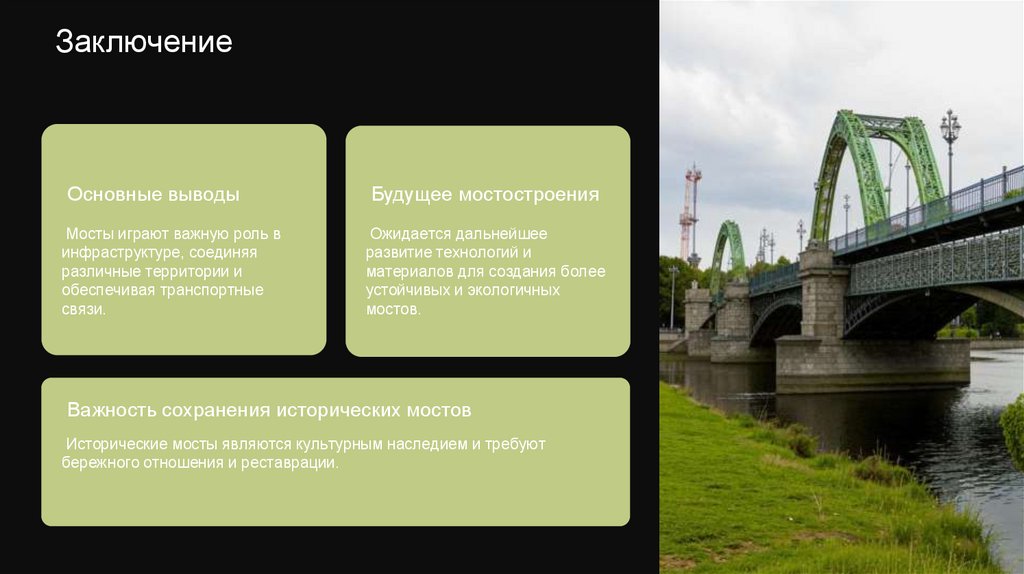 Заключение

Основные выводы

Мосты играют важную роль в инфраструктуре, соединяя различные территории и обеспечивая транспортные связи.

Будущее мостостроения

Ожидается дальнейшее развитие технологий и материалов для создания более устойчивых и экологичных мостов.

Важность сохранения исторических мостов

Исторические мосты являются культурным наследием и требуют бережного отношения и реставрации.